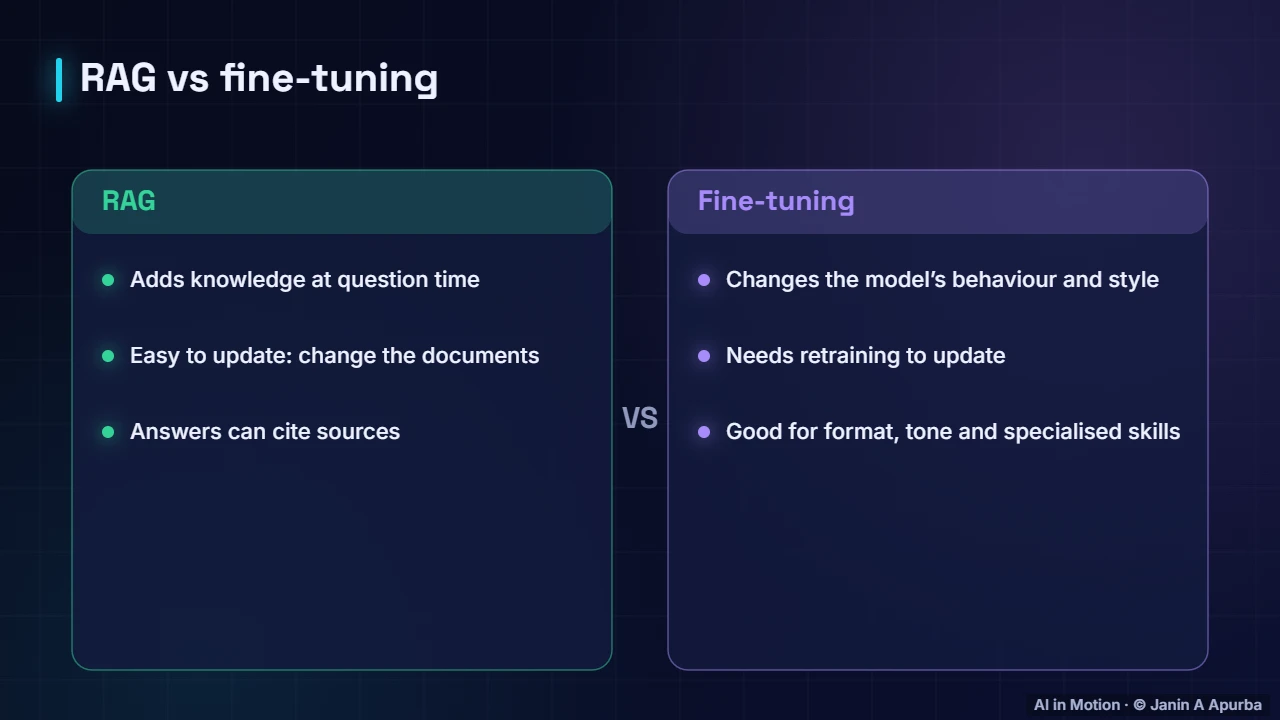 RAG vs fine-tuning

RAG

• Adds knowledge at question time
• Easy to update: change the documents
• Answers can cite sources

VS

Fine-tuning

• Changes the model's behaviour and style
• Needs retraining to update
• Good for format, tone and specialised skills

AI in Motion · © Janin A Apurba